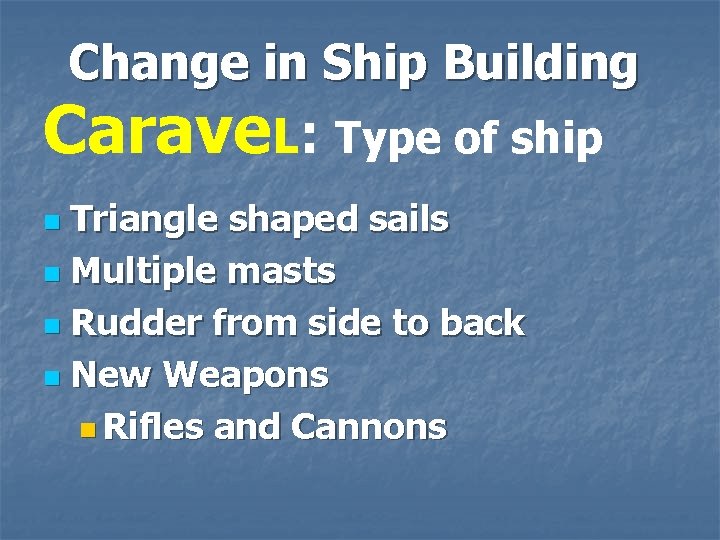 Change in Ship Building

CaraveL: Type of ship

- Triangle shaped sails
- Multiple masts
- Rudder from side to back
- New Weapons
  - Rifles and Cannons